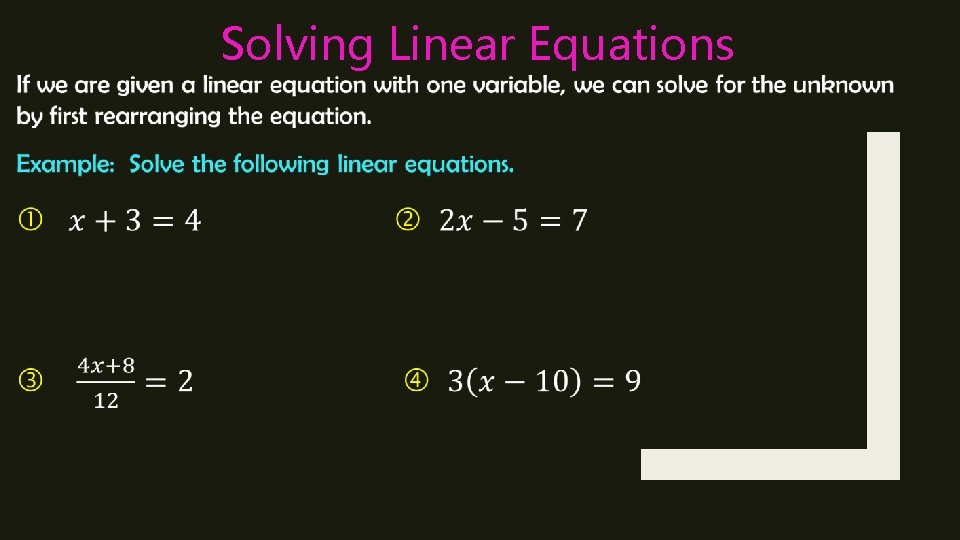 Solving Linear Equations

If we are given a linear equation with one variable, we can solve for the unknown by first rearranging the equation.

Example: Solve the following linear equations.

① $x + 3 = 4$

② $2x - 5 = 7$

③ $\frac{4x+8}{12} = 2$

④ $3(x - 10) = 9$